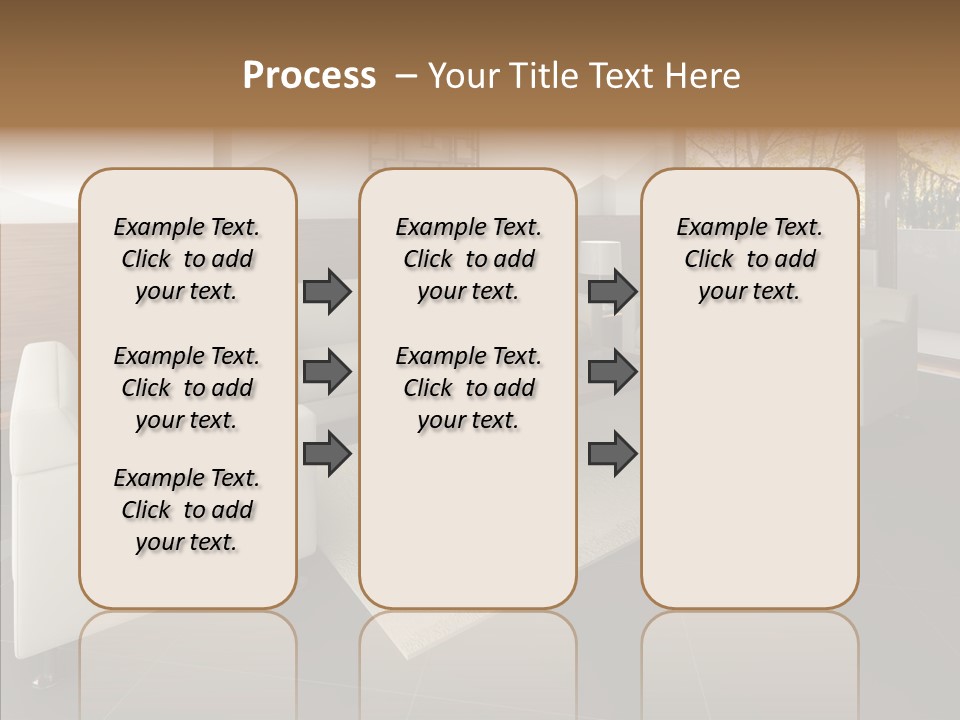 Process – Your Title Text Here

Example Text. Click to add your text.

Example Text. Click to add your text.

Example Text. Click to add your text.

Example Text. Click to add your text.

Example Text. Click to add your text.

Example Text. Click to add your text.